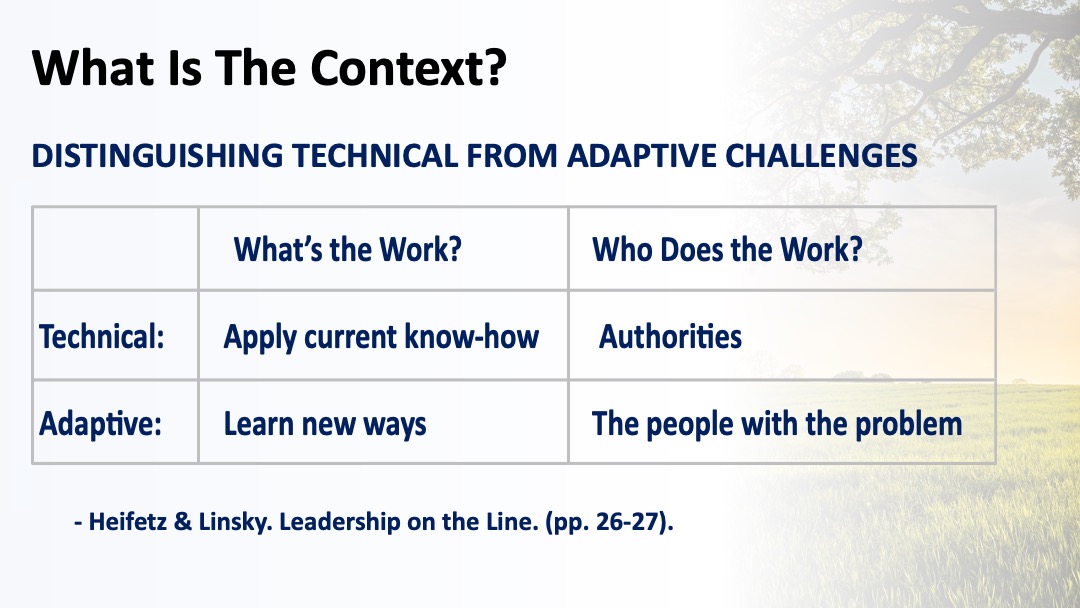 What Is The Context?

DISTINGUISHING TECHNICAL FROM ADAPTIVE CHALLENGES

| | What's the Work? | Who Does the Work? |
|---|---|---|
| Technical: | Apply current know-how | Authorities |
| Adaptive: | Learn new ways | The people with the problem |

- Heifetz & Linsky. Leadership on the Line. (pp. 26-27).